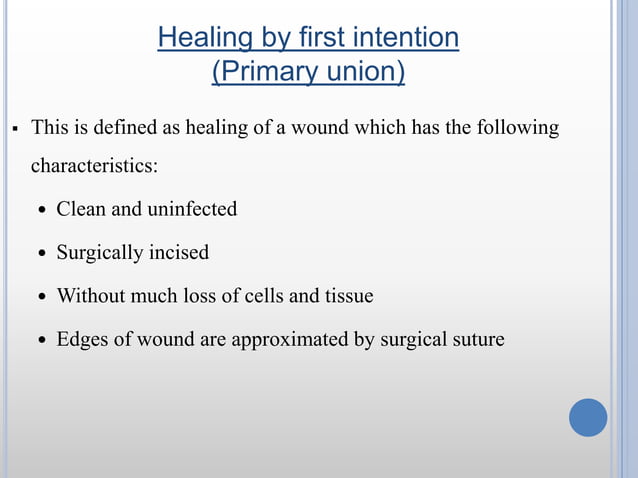 Healing by first intention
(Primary union)

▪ This is defined as healing of a wound which has the following characteristics:

• Clean and uninfected
• Surgically incised
• Without much loss of cells and tissue
• Edges of wound are approximated by surgical suture